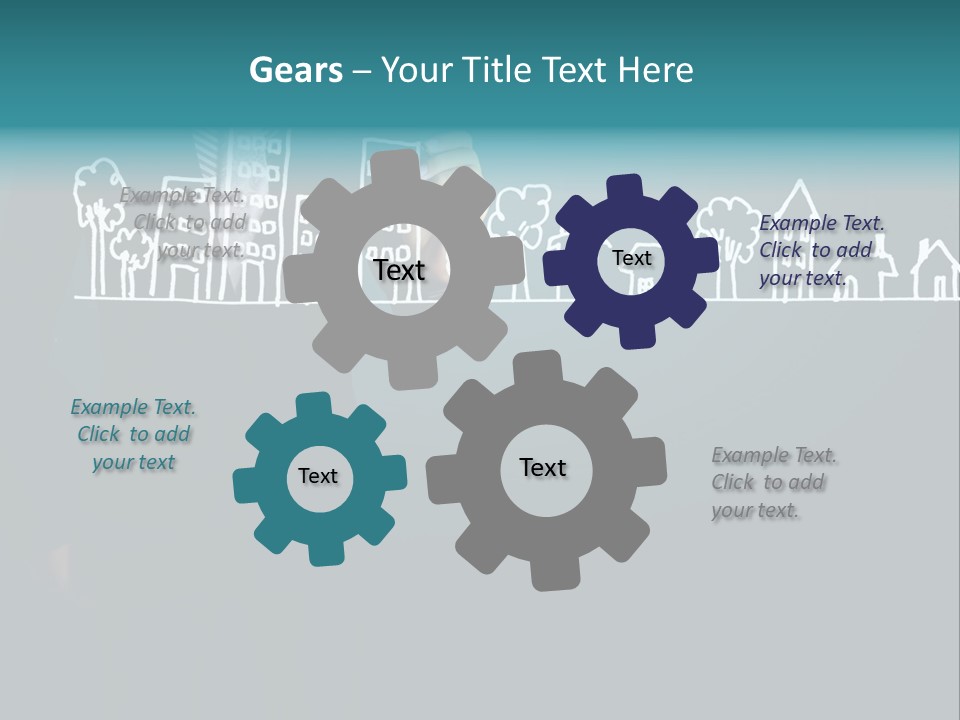 Gears – Your Title Text Here

Example Text. Click to add your text.

Text

Text

Example Text. Click to add your text.

Example Text. Click to add your text

Text

Text

Example Text. Click to add your text.